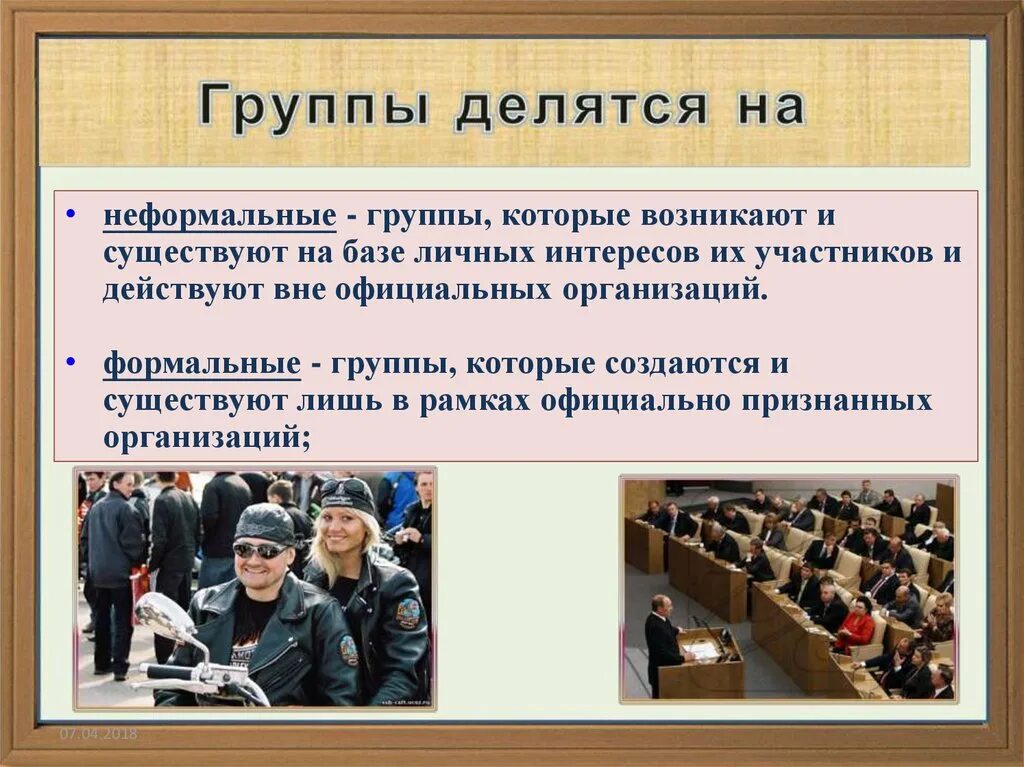 Группы делятся на

• неформальные - группы, которые возникают и существуют на базе личных интересов их участников и действуют вне официальных организаций.

• формальные - группы, которые создаются и существуют лишь в рамках официально признанных организаций;

07.04.2018